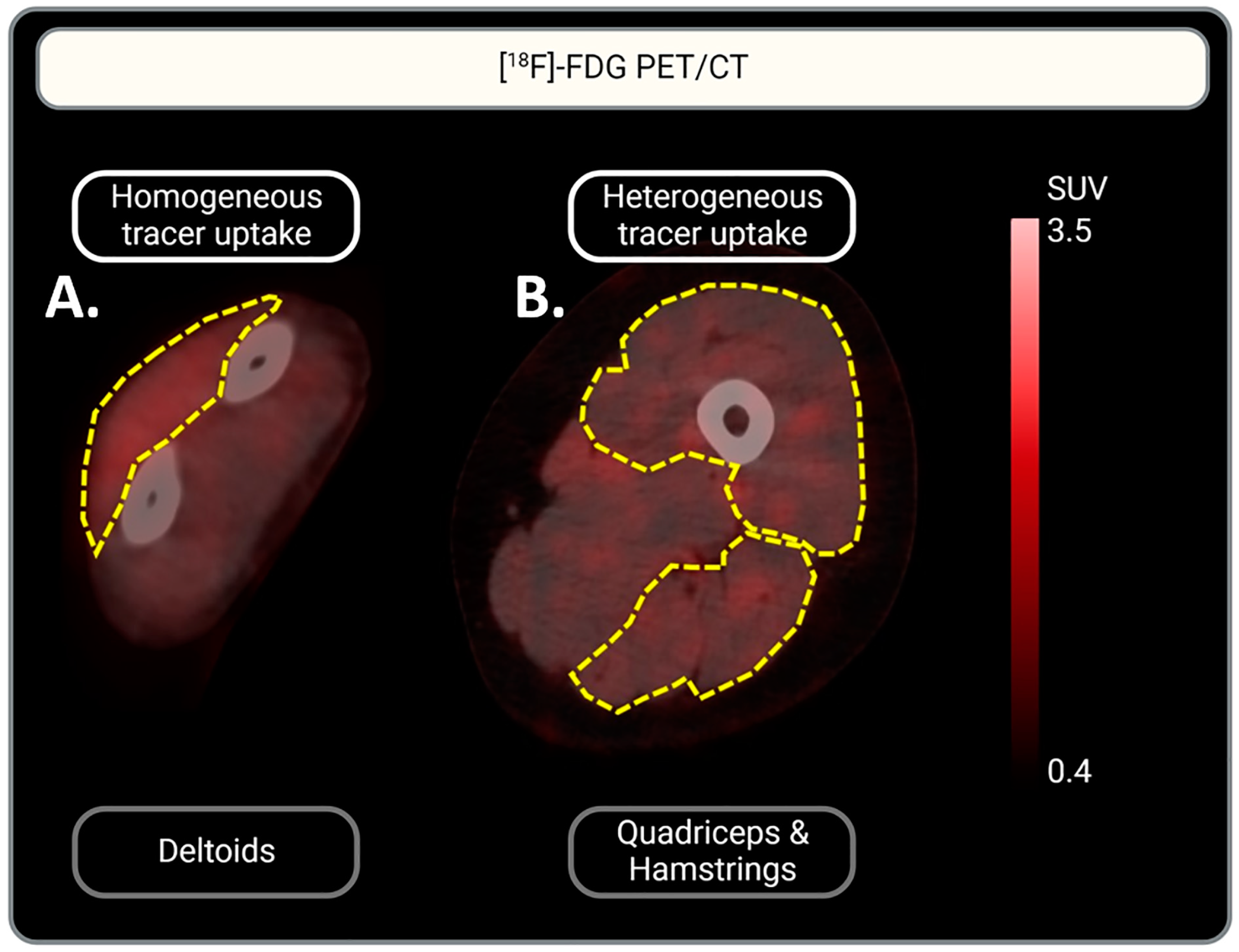 [$^{18}$F]-FDG PET/CT

Homogeneous tracer uptake

A.

Heterogeneous tracer uptake

B.

SUV
3.5

0.4

Deltoids

Quadriceps & Hamstrings